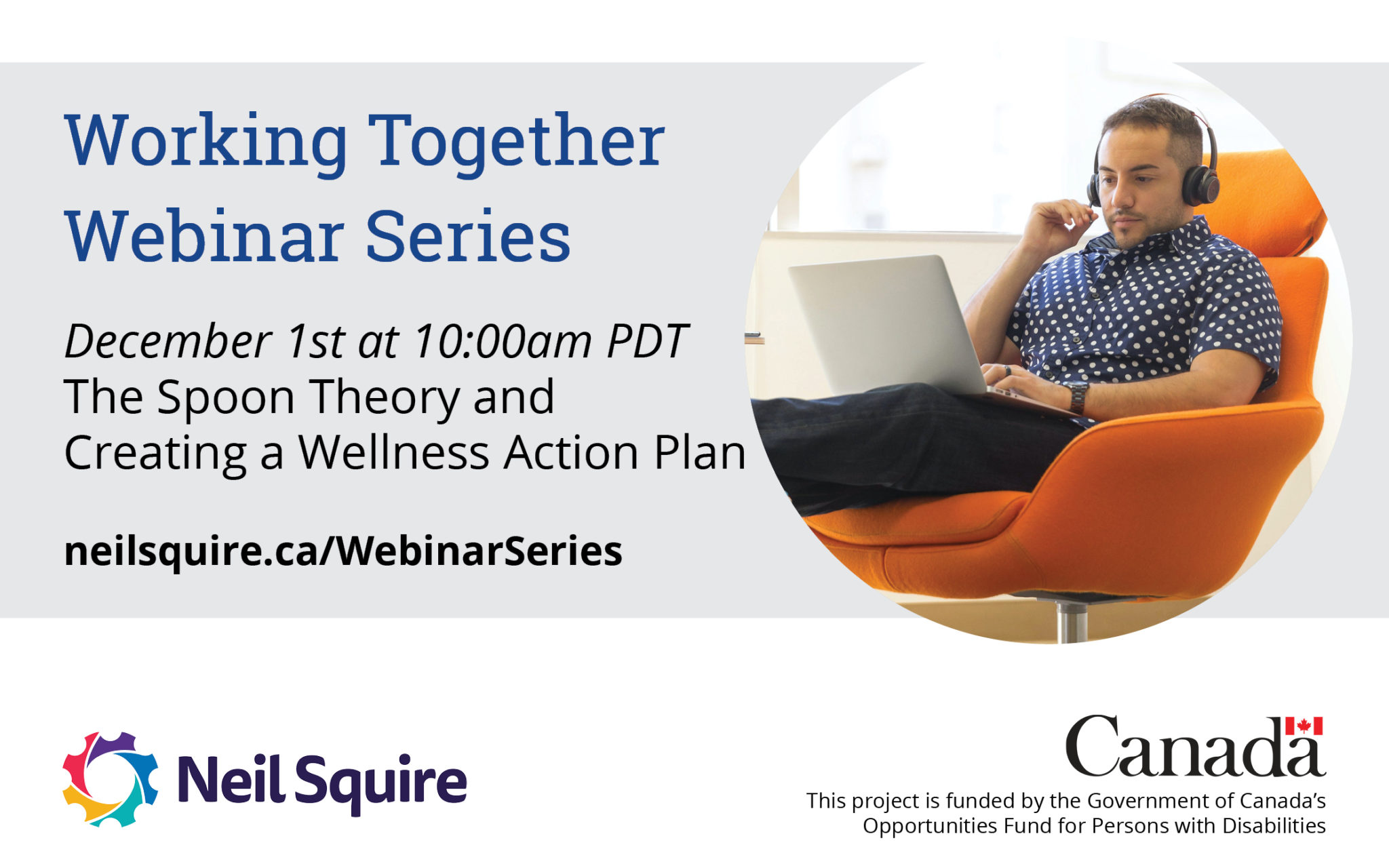 Working Together Webinar Series

December 1st at 10:00am PDT
The Spoon Theory and Creating a Wellness Action Plan

neilsquire.ca/WebinarSeries

Neil Squire

Canada

This project is funded by the Government of Canada's Opportunities Fund for Persons with Disabilities